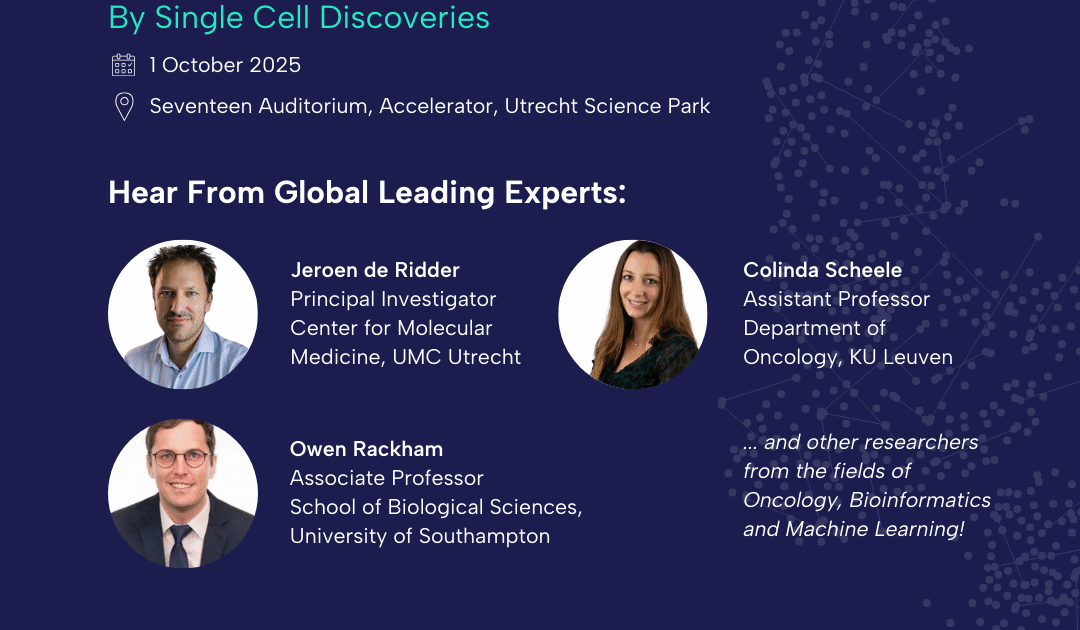 By Single Cell Discoveries

1 October 2025

Seventeen Auditorium, Accelerator, Utrecht Science Park

Hear From Global Leading Experts:

Jeroen de Ridder
Principal Investigator
Center for Molecular Medicine, UMC Utrecht

Colinda Scheele
Assistant Professor
Department of Oncology, KU Leuven

Owen Rackham
Associate Professor
School of Biological Sciences, University of Southampton

... and other researchers from the fields of Oncology, Bioinformatics and Machine Learning!